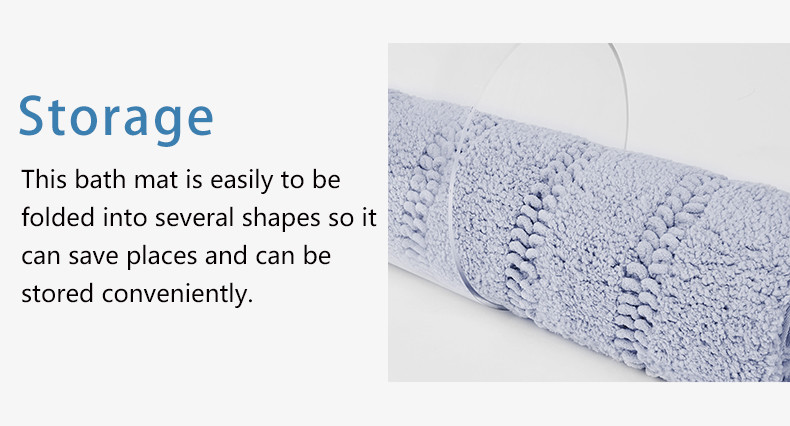 Storage

This bath mat is easily to be folded into several shapes so it can save places and can be stored conveniently.